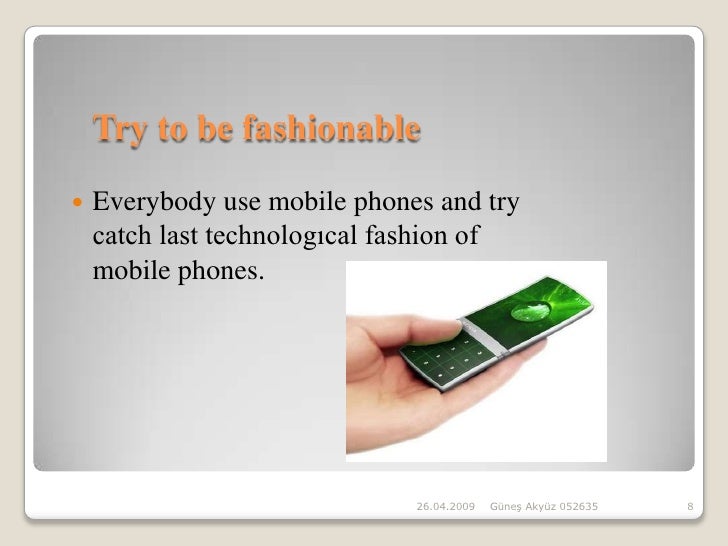 Try to be fashionable

Everybody use mobile phones and try catch last technologıcal fashion of mobile phones.

26.04.2009 Güneş Akyüz 052635 8